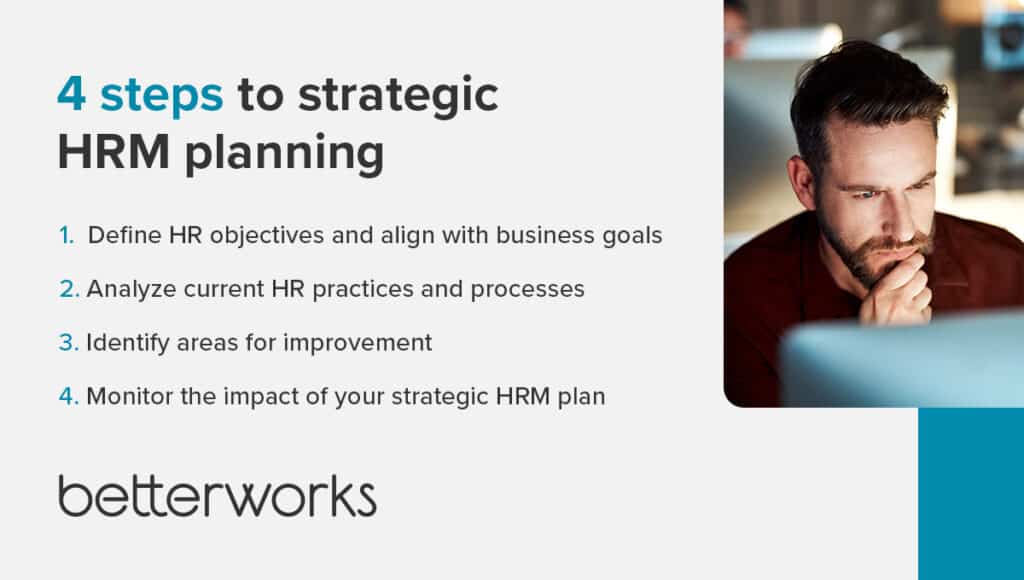 4 steps to strategic HRM planning

1. Define HR objectives and align with business goals
2. Analyze current HR practices and processes
3. Identify areas for improvement
4. Monitor the impact of your strategic HRM plan

betterworks